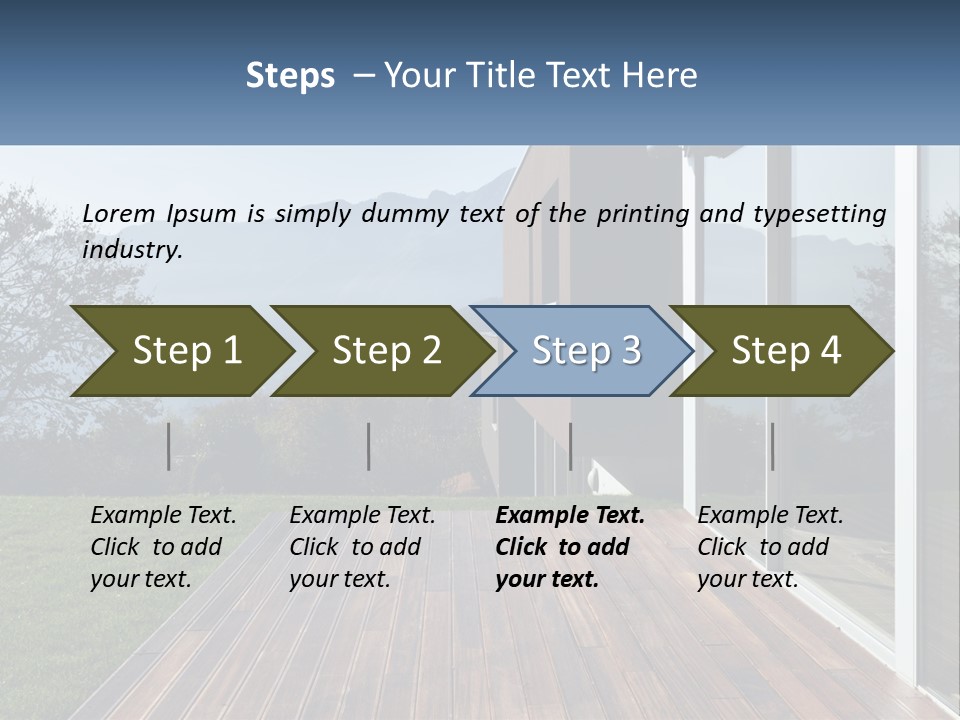 Steps – Your Title Text Here

Lorem Ipsum is simply dummy text of the printing and typesetting industry.

Step 1

Step 2

Step 3

Step 4

Example Text. Click to add your text.

Example Text. Click to add your text.

Example Text. Click to add your text.

Example Text. Click to add your text.